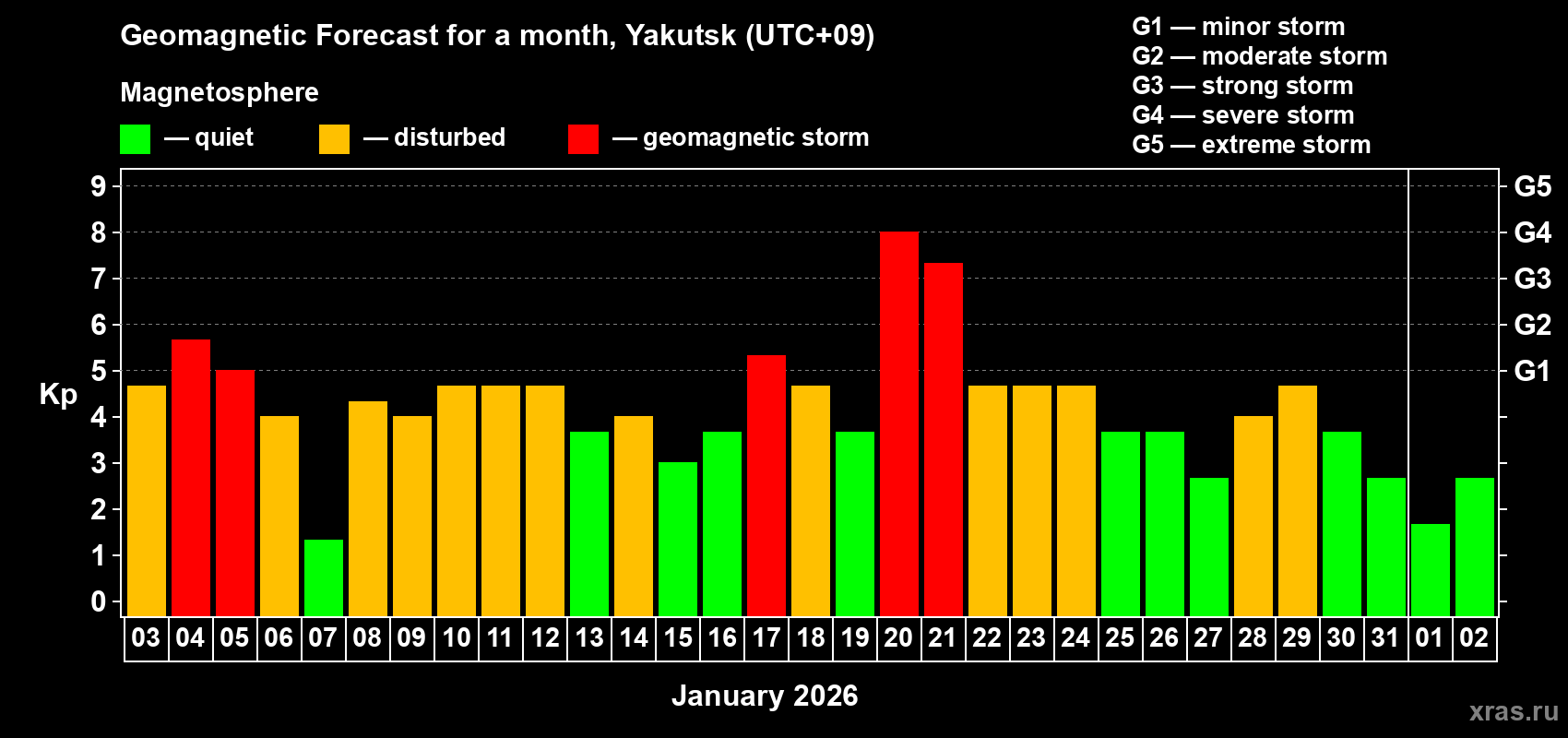 Geomagnetic Forecast for a month, Yakutsk (UTC+09)

Magnetosphere

— quiet — disturbed — geomagnetic storm

G1 — minor storm
G2 — moderate storm
G3 — strong storm
G4 — severe storm
G5 — extreme storm

Kp

9
8
7
6
5
4
3
2
1
0

G5
G4
G3
G2
G1

03 04 05 06 07 08 09 10 11 12 13 14 15 16 17 18 19 20 21 22 23 24 25 26 27 28 29 30 31 01 02

January 2026

xras.ru